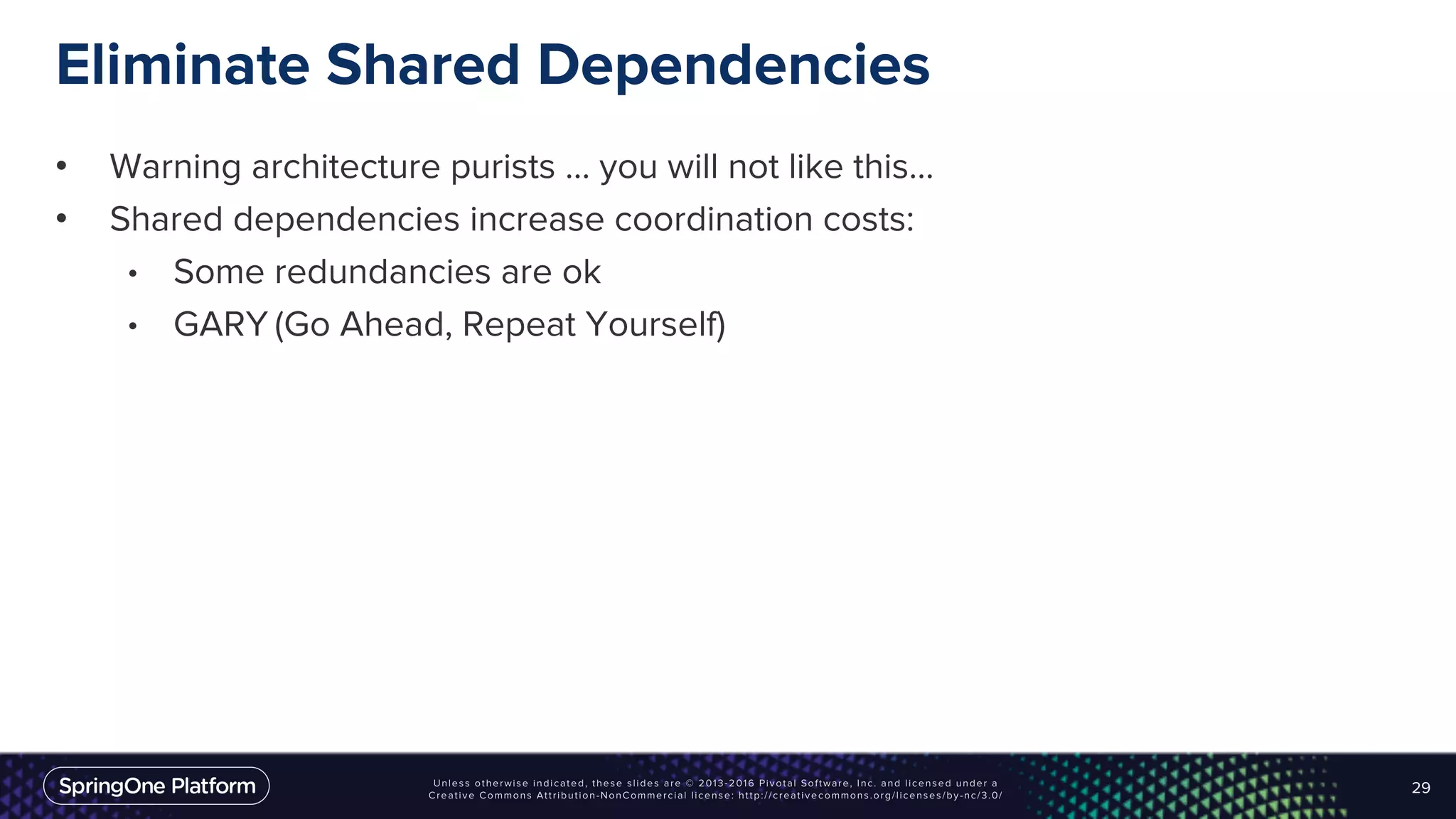 Eliminate Shared Dependencies

• Warning architecture purists … you will not like this…
• Shared dependencies increase coordination costs:
  • Some redundancies are ok
  • GARY (Go Ahead, Repeat Yourself)

SpringOne Platform

Unless otherwise indicated, these slides are © 2013-2016 Pivotal Software, Inc. and licensed under a Creative Commons Attribution-NonCommercial license: http://creativecommons.org/licenses/by-nc/3.0/

29